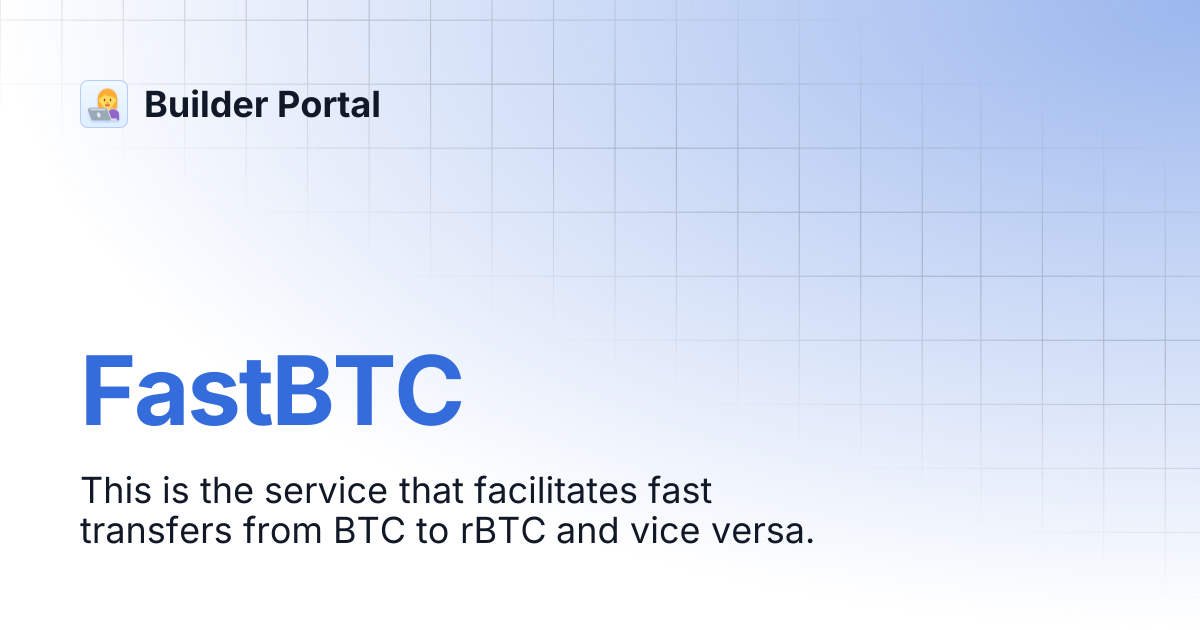 Builder Portal

FastBTC

This is the service that facilitates fast transfers from BTC to rBTC and vice versa.